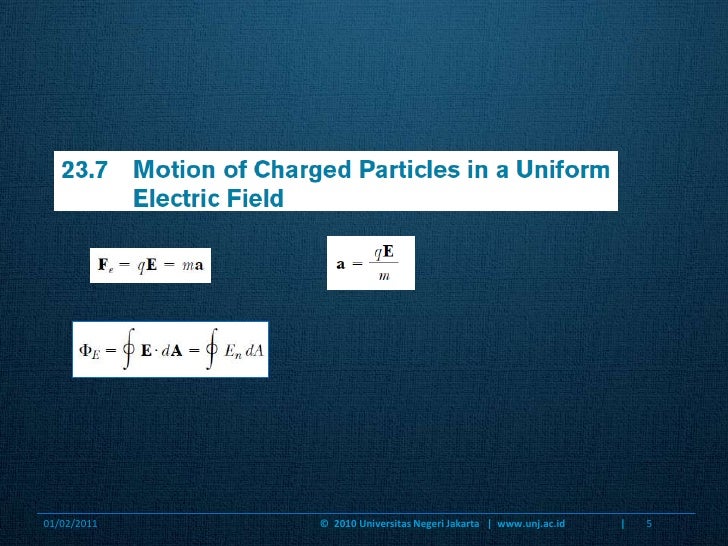 23.7 Motion of Charged Particles in a Uniform Electric Field

$\mathbf{F}_e = q\mathbf{E} = m\mathbf{a}$

$\mathbf{a} = \frac{q\mathbf{E}}{m}$

$\Phi_E = \oint \mathbf{E} \cdot d\mathbf{A} = \oint E_n \, dA$

01/02/2011 © 2010 Universitas Negeri Jakarta | www.unj.ac.id | 5